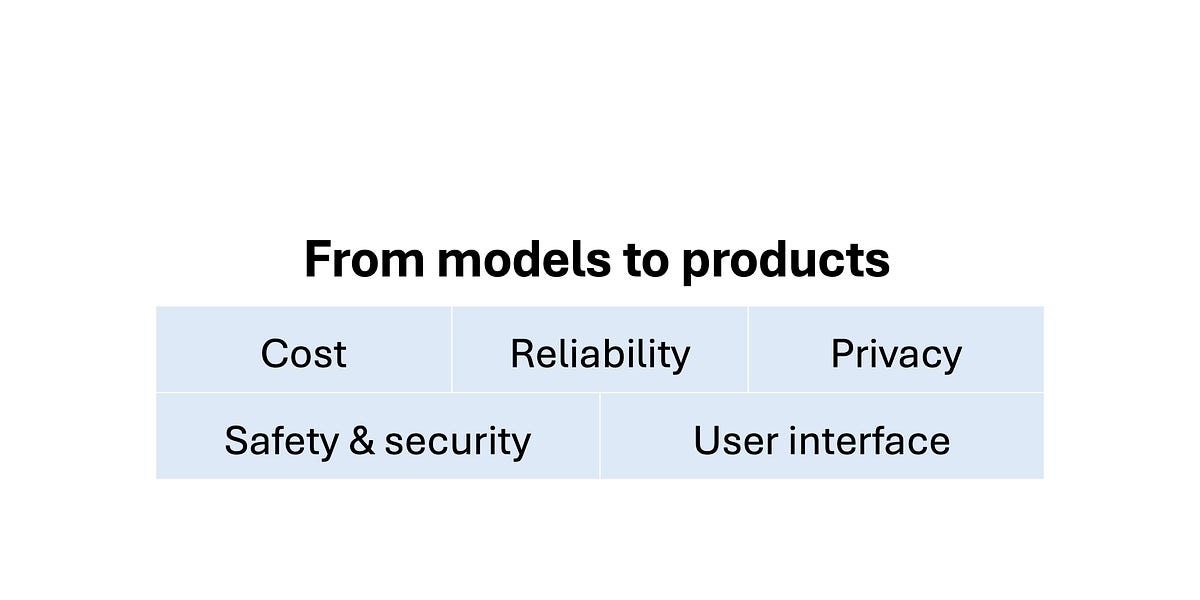 From models to products

Cost

Reliability

Privacy

Safety & security

User interface